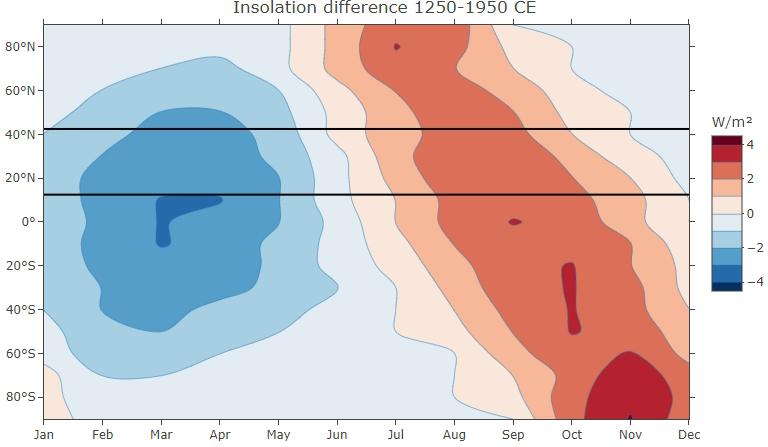 Insolation difference 1250-1950 CE

80°N
60°N
40°N
20°N
0°
20°S
40°S
60°S
80°S

Jan Feb Mar Apr May Jun Jul Aug Sep Oct Nov Dec

W/m²
4
2
0
−2
−4